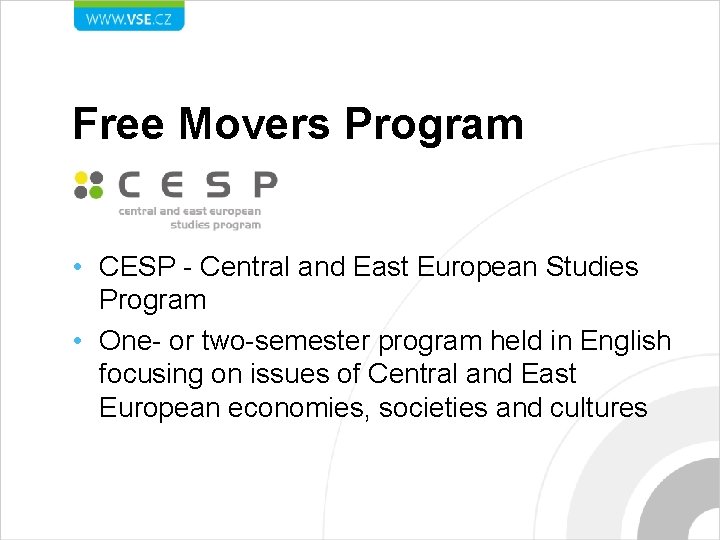 WWW.VSE.CZ

Free Movers Program

CESP
central and east european studies program

• CESP - Central and East European Studies Program
• One- or two-semester program held in English focusing on issues of Central and East European economies, societies and cultures